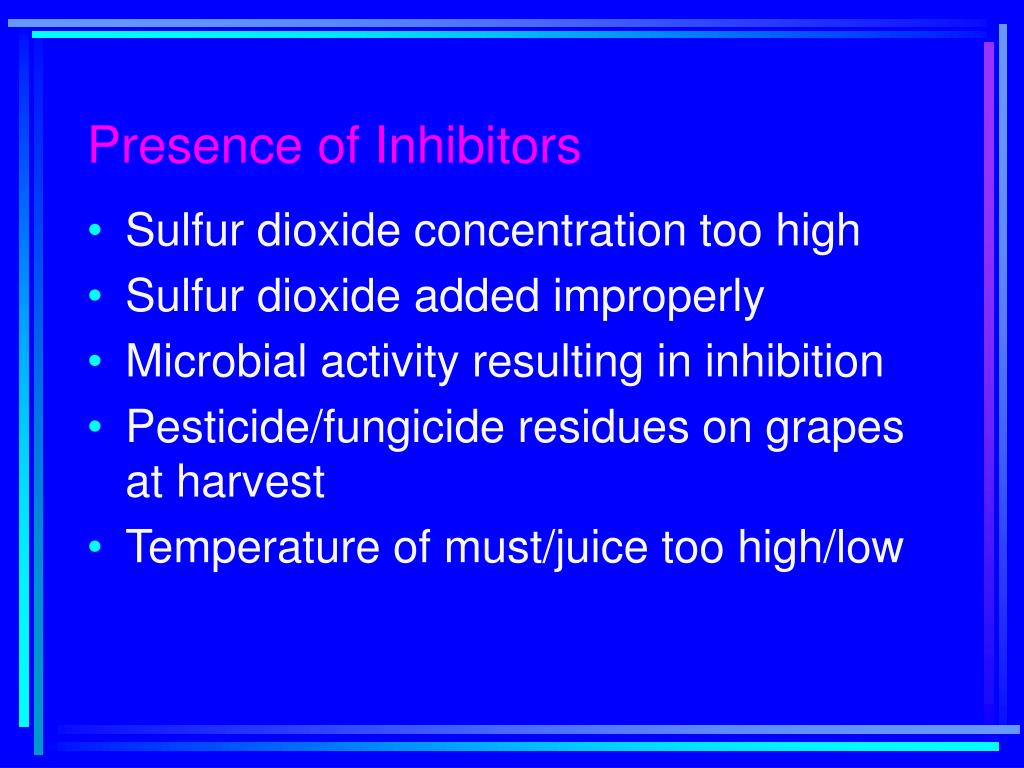 Presence of Inhibitors

• Sulfur dioxide concentration too high
• Sulfur dioxide added improperly
• Microbial activity resulting in inhibition
• Pesticide/fungicide residues on grapes at harvest
• Temperature of must/juice too high/low